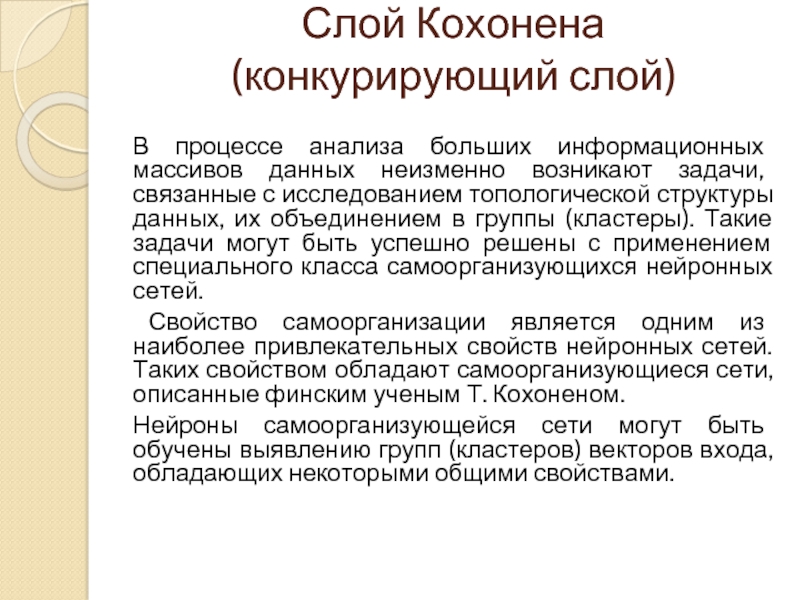 Слой Кохонена
(конкурирующий слой)

В процессе анализа больших информационных массивов данных неизменно возникают задачи, связанные с исследованием топологической структуры данных, их объединением в группы (кластеры). Такие задачи могут быть успешно решены с применением специального класса самоорганизующихся нейронных сетей.

Свойство самоорганизации является одним из наиболее привлекательных свойств нейронных сетей. Таких свойством обладают самоорганизующиеся сети, описанные финским ученым Т. Кохоненом.

Нейроны самоорганизующейся сети могут быть обучены выявлению групп (кластеров) векторов входа, обладающих некоторыми общими свойствами.